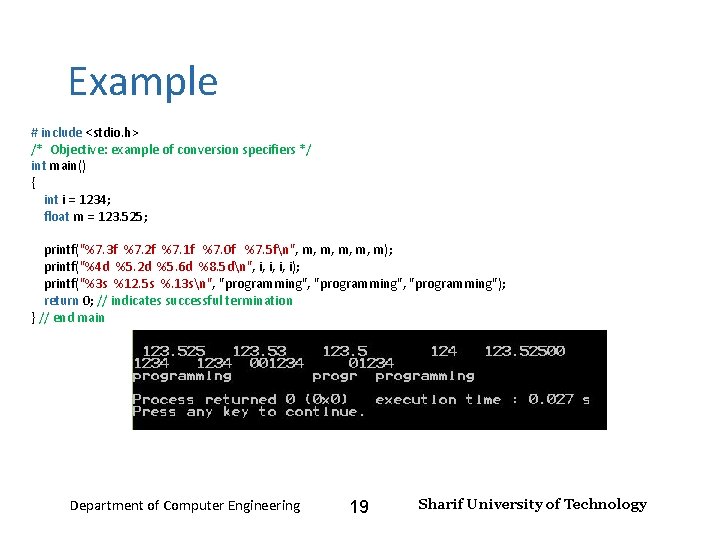 Example

# include <stdio.h>
/* Objective: example of conversion specifiers */
int main()
{
int i = 1234;
float m = 123.525;

printf("%7.3f %7.2f %7.1f %7.0f %7.5f\n", m, m, m, m, m);
printf("%4d %5.2d %5.6d %8.5d\n", i, i, i, i);
printf("%3s %12.5s %.13s\n", "programming", "programming", "programming");
return 0; // indicates successful termination
} // end main

123.525 123.53 123.5 124 123.52500
1234 1234 001234 01234
programming progr programming

Process returned 0 (0x0) execution time : 0.027 s
Press any key to continue.

Department of Computer Engineering 19 Sharif University of Technology